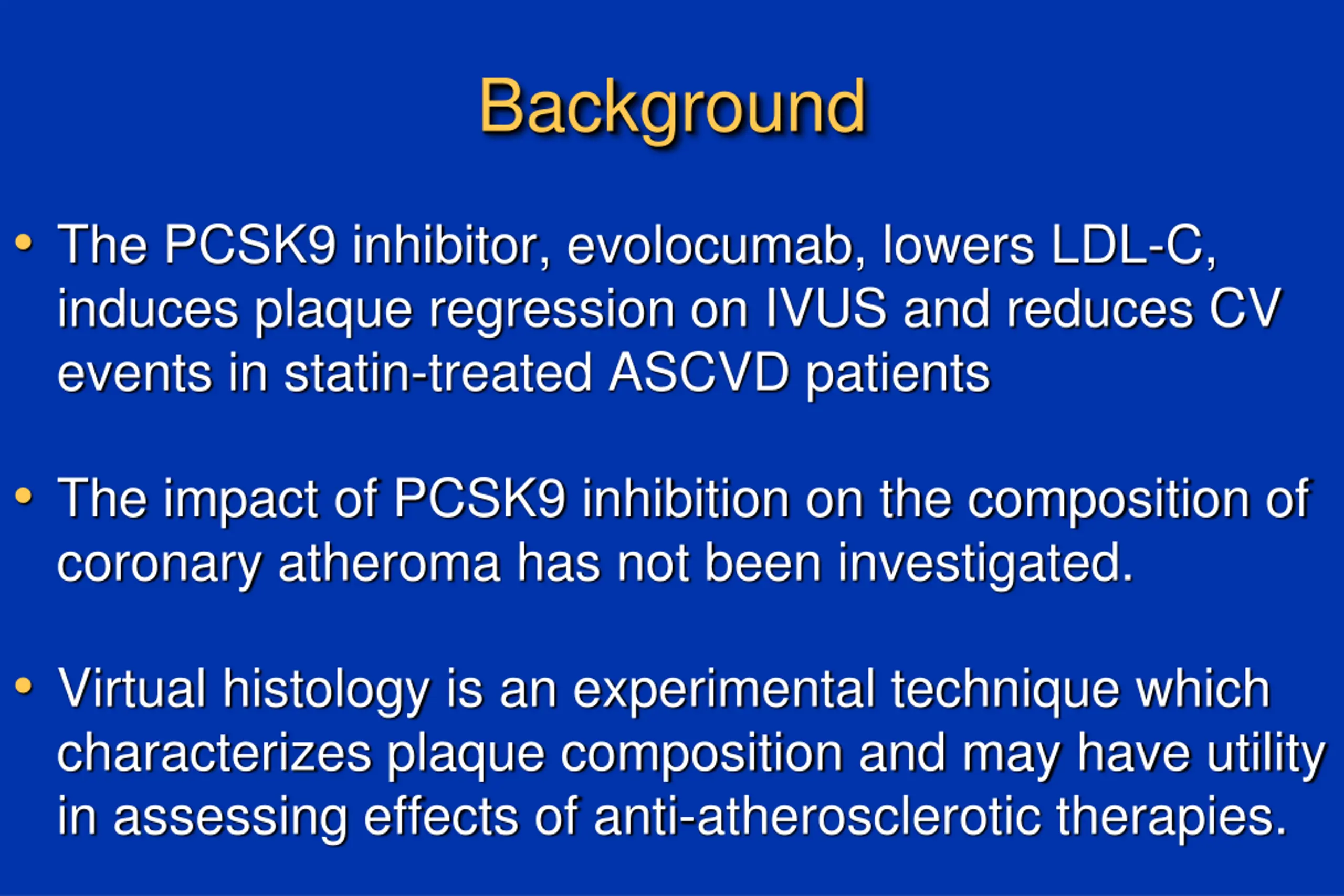 Background

• The PCSK9 inhibitor, evolocumab, lowers LDL-C, induces plaque regression on IVUS and reduces CV events in statin-treated ASCVD patients

• The impact of PCSK9 inhibition on the composition of coronary atheroma has not been investigated.

• Virtual histology is an experimental technique which characterizes plaque composition and may have utility in assessing effects of anti-atherosclerotic therapies.